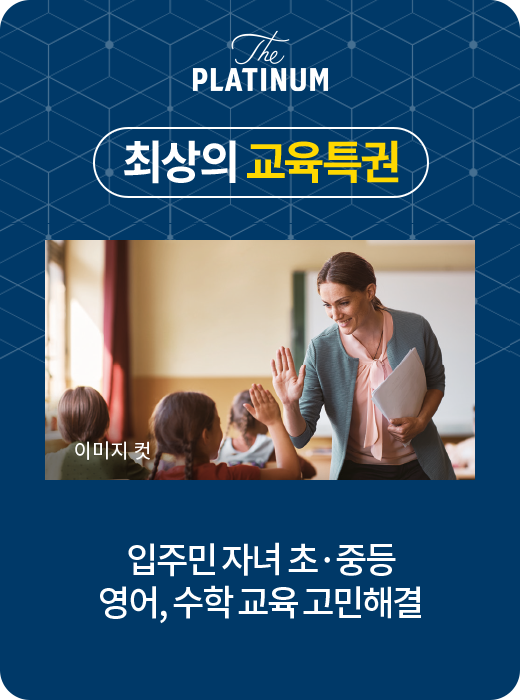 The
PLATINUM

최상의 교육특권

이미지 컷

입주민 자녀 초·중등
영어, 수학 교육 고민해결